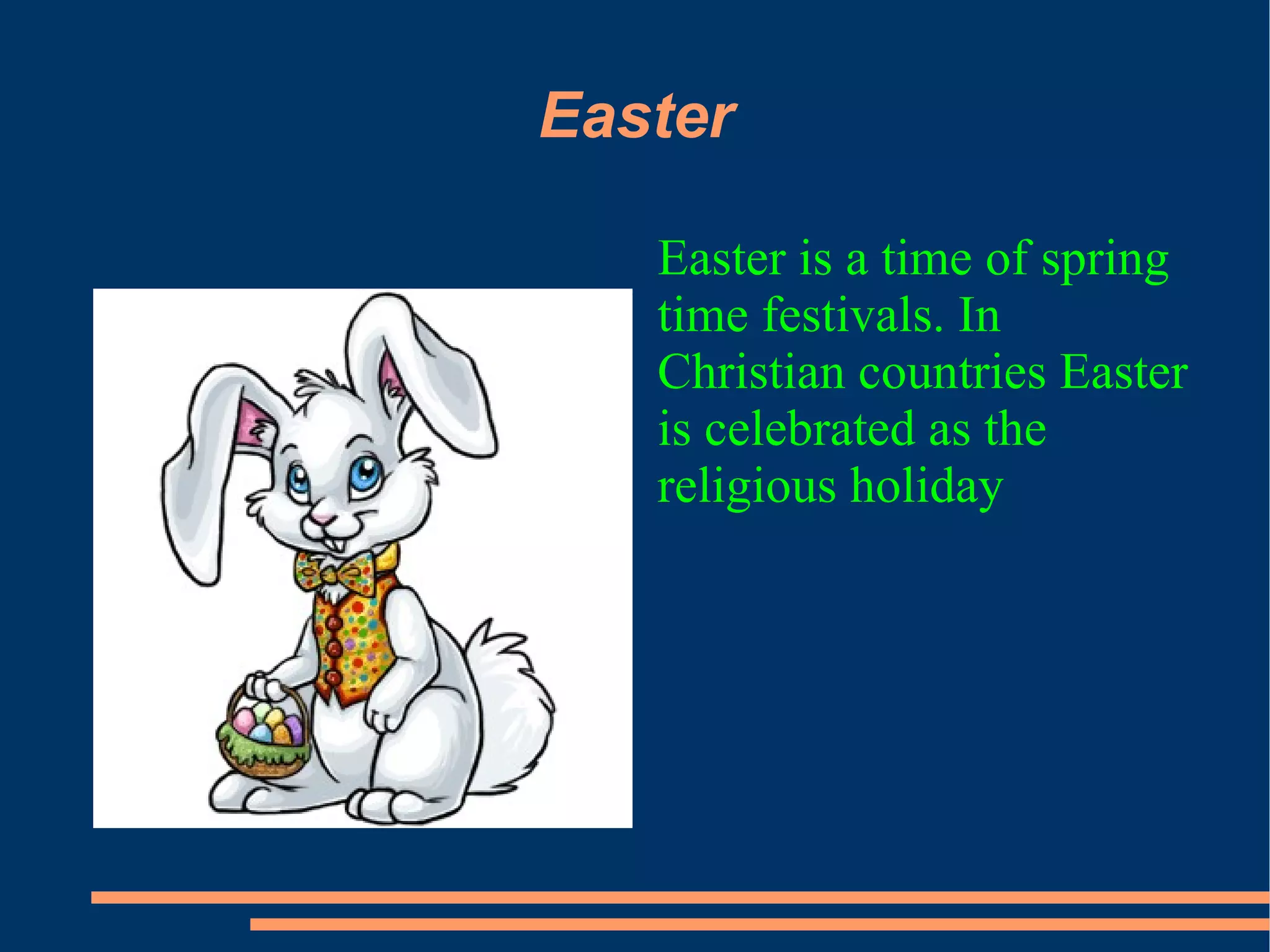 Easter

Easter is a time of spring time festivals. In Christian countries Easter is celebrated as the religious holiday